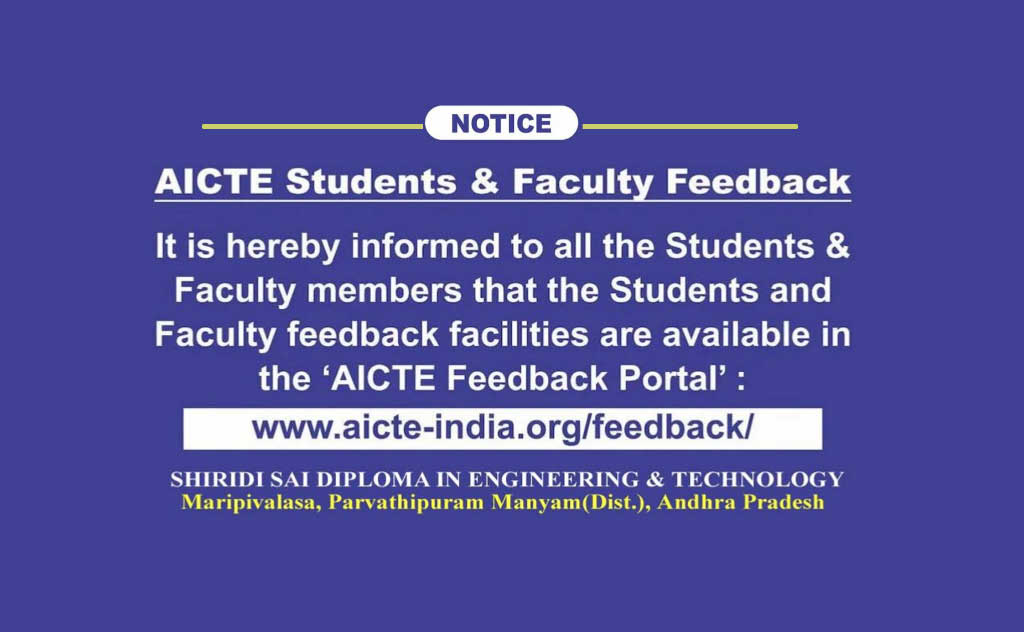 NOTICE

AICTE Students & Faculty Feedback

It is hereby informed to all the Students & Faculty members that the Students and Faculty feedback facilities are available in the ‘AICTE Feedback Portal’ :

www.aicte-india.org/feedback/

SHIRIDI SAI DIPLOMA IN ENGINEERING & TECHNOLOGY
Maripivalasa, Parvathipuram Manyam(Dist.), Andhra Pradesh